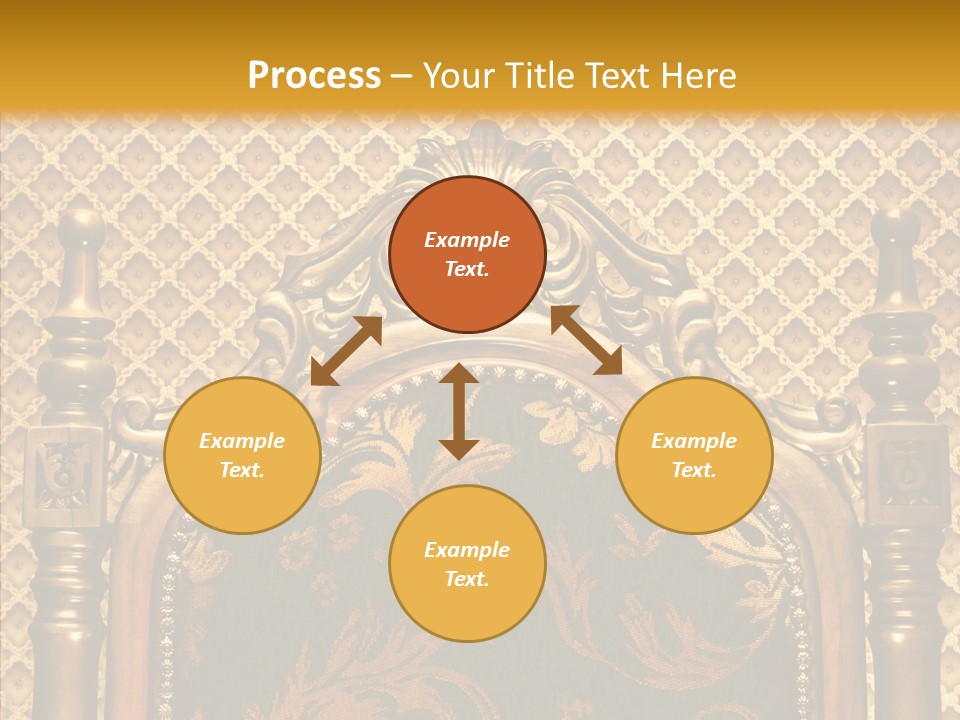 Process – Your Title Text Here

Example Text.

Example Text.

Example Text.

Example Text.